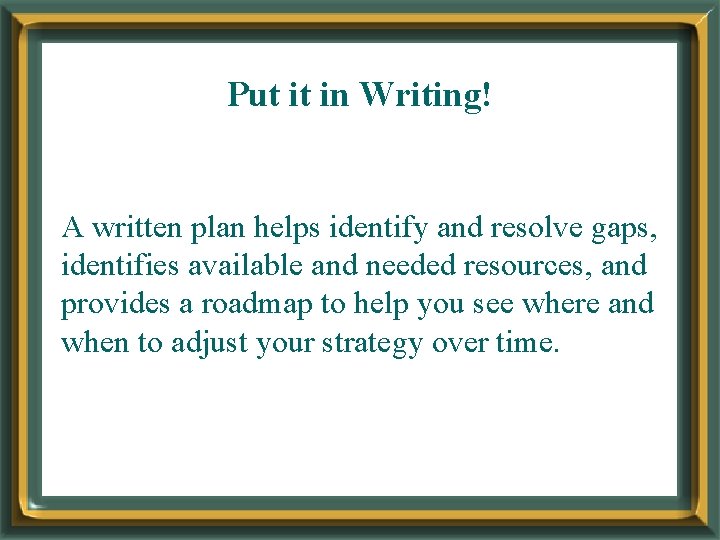 Put it in Writing!

A written plan helps identify and resolve gaps, identifies available and needed resources, and provides a roadmap to help you see where and when to adjust your strategy over time.